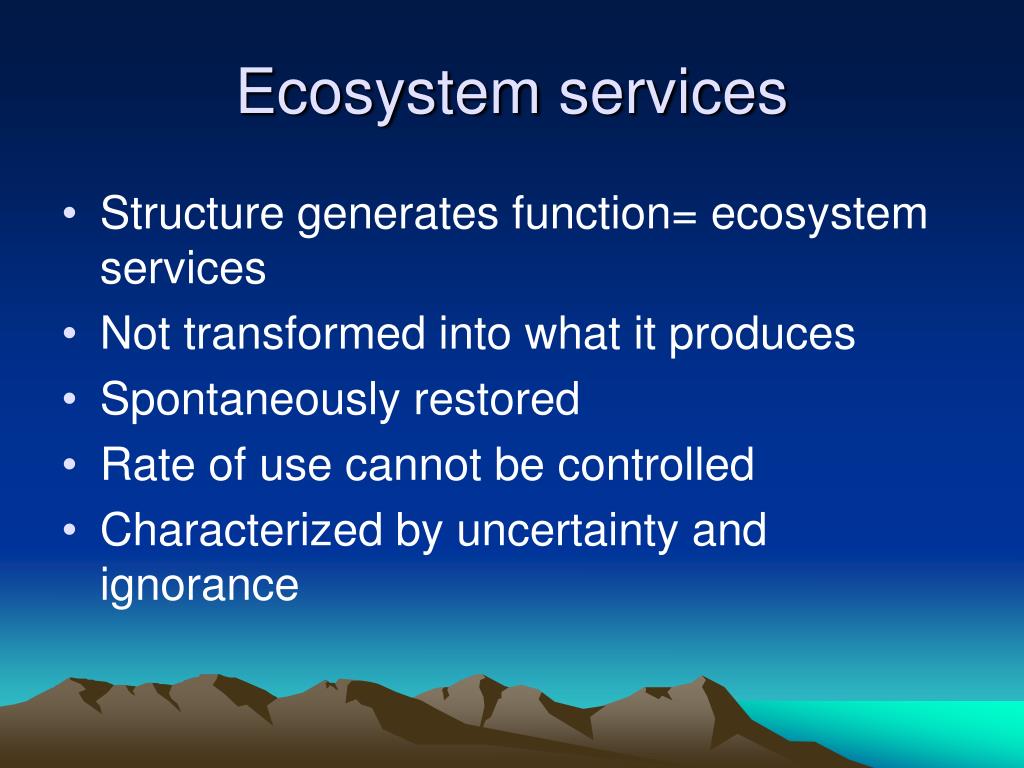 Ecosystem services

• Structure generates function= ecosystem services
• Not transformed into what it produces
• Spontaneously restored
• Rate of use cannot be controlled
• Characterized by uncertainty and ignorance